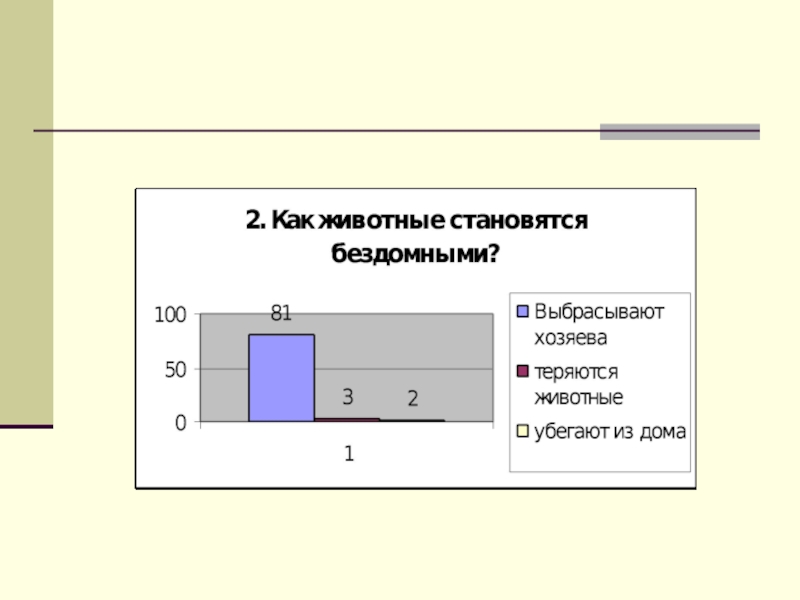 2. Как животные становятся бездомными?

100
50
0

81
3
2

1

Выбрасывают хозяева
теряются животные
убегают из дома